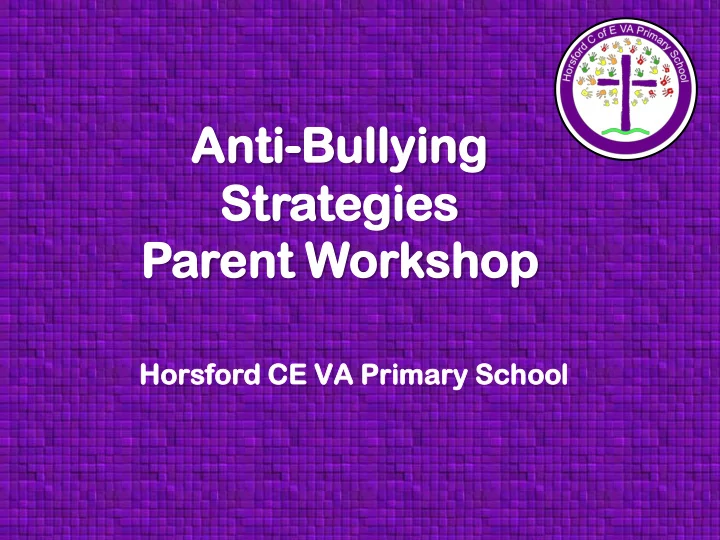 Horsford C of E VA Primary School

Anti-Bullying Strategies Parent Workshop

Horsford CE VA Primary School